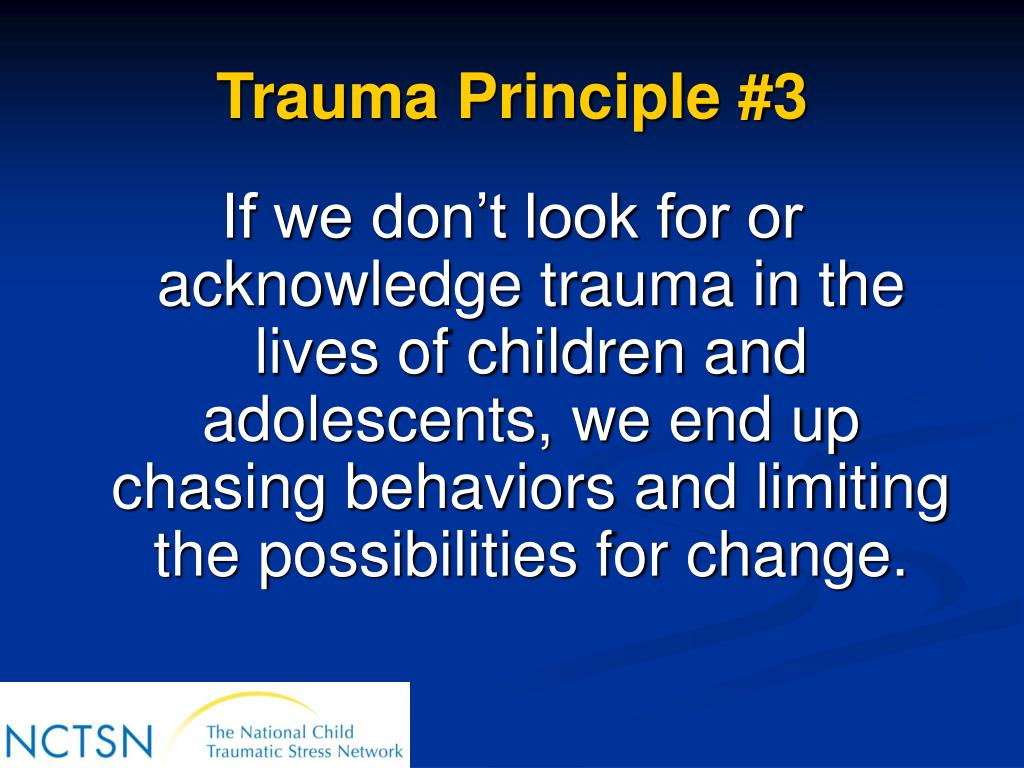 Trauma Principle #3

If we don’t look for or acknowledge trauma in the lives of children and adolescents, we end up chasing behaviors and limiting the possibilities for change.

NCTSN The National Child Traumatic Stress Network